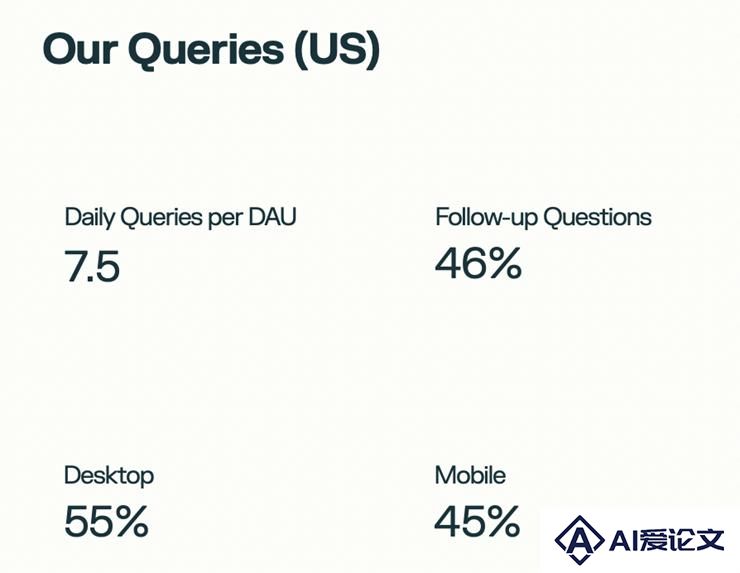 Our Queries (US)

Daily Queries per DAU
7.5

Follow-up Questions
46%

Desktop
55%

Mobile
45%

AI爱论文